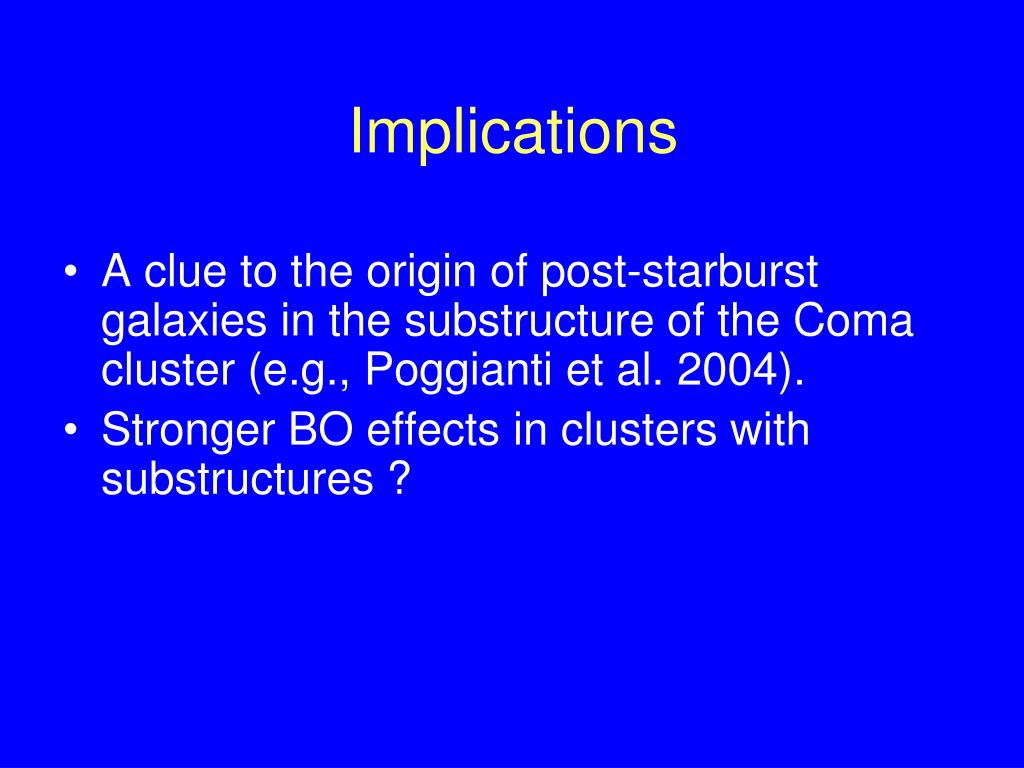 Implications

• A clue to the origin of post-starburst galaxies in the substructure of the Coma cluster (e.g., Poggianti et al. 2004).
• Stronger BO effects in clusters with substructures ?